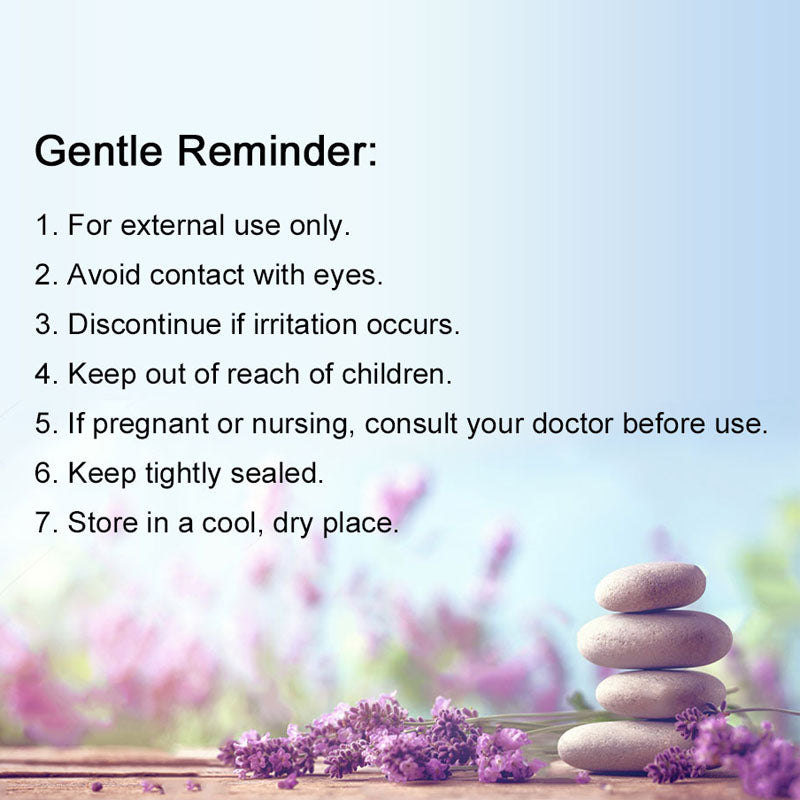 Gentle Reminder:

1. For external use only.
2. Avoid contact with eyes.
3. Discontinue if irritation occurs.
4. Keep out of reach of children.
5. If pregnant or nursing, consult your doctor before use.
6. Keep tightly sealed.
7. Store in a cool, dry place.